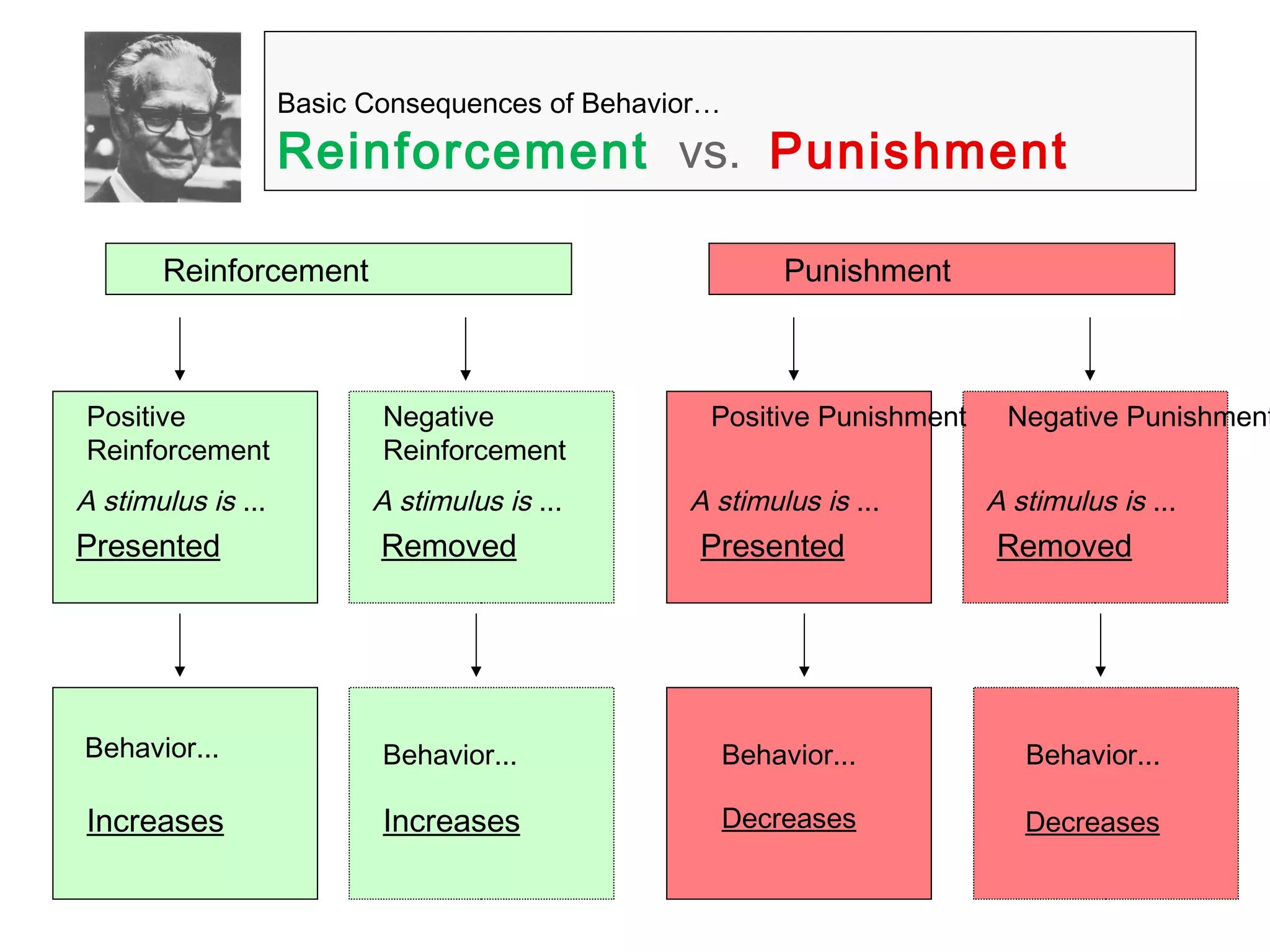 Basic Consequences of Behavior…
Reinforcement vs. Punishment

Reinforcement

Punishment

Positive Reinforcement

A stimulus is ...

Presented

Negative Reinforcement

A stimulus is ...

Removed

Positive Punishment

A stimulus is ...

Presented

Negative Punishment

A stimulus is ...

Removed

Behavior...

Increases

Behavior...

Increases

Behavior...

Decreases

Behavior...

Decreases